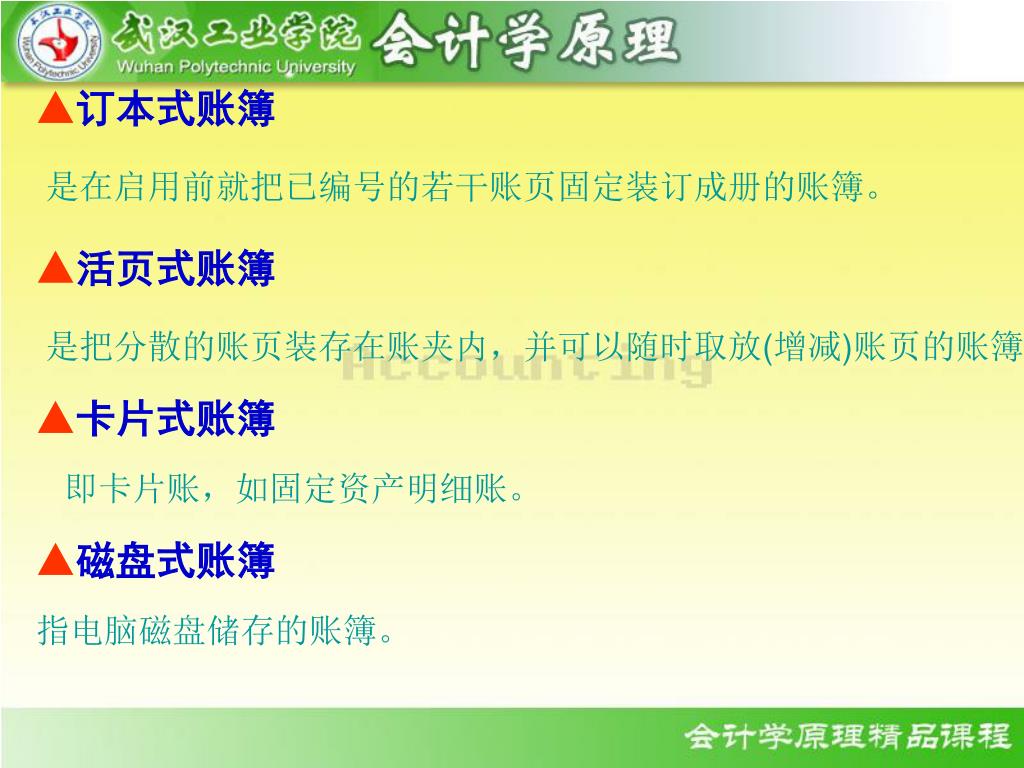 武汉工业学院 Wuhan Polytechnic University 会计学原理

▲订本式账簿

是在启用前就把已编号的若干账页固定装订成册的账簿。

▲活页式账簿

是把分散的账页装存在账夹内，并可以随时取放(增减)账页的账簿

Accounting

▲卡片式账簿

即卡片账，如固定资产明细账。

▲磁盘式账簿

指电脑磁盘储存的账簿。

会计学原理精品课程